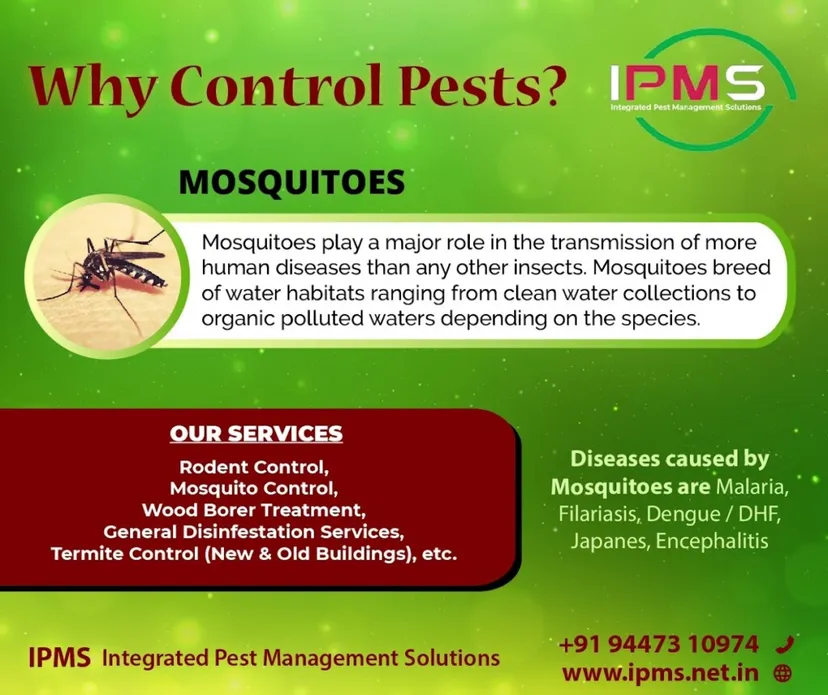 Why Control Pests?

IPMS
Integrated Pest Management Solutions

MOSQUITOES

Mosquitoes play a major role in the transmission of more human diseases than any other insects. Mosquitoes breed of water habitats ranging from clean water collections to organic polluted waters depending on the species.

OUR SERVICES

Rodent Control,
Mosquito Control,
Wood Borer Treatment,
General Disinfestation Services,
Termite Control (New & Old Buildings), etc.

Diseases caused by Mosquitoes are Malaria, Filariasis, Dengue / DHF, Japanes, Encephalitis

IPMS Integrated Pest Management Solutions

+91 94473 10974
www.ipms.net.in